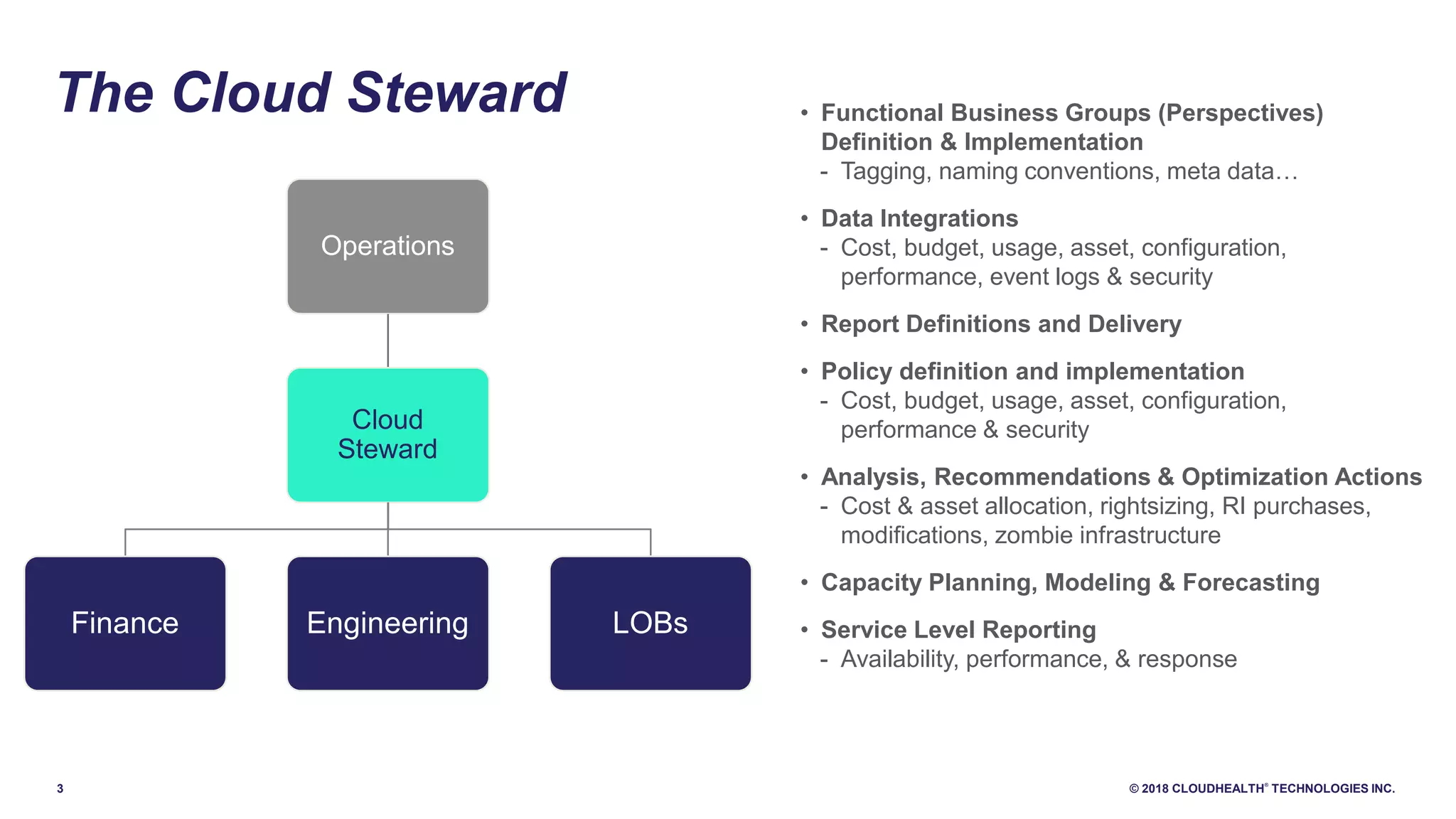 The Cloud Steward

Operations

Cloud Steward

Finance

Engineering

LOBs

• Functional Business Groups (Perspectives) Definition & Implementation
- Tagging, naming conventions, meta data…

• Data Integrations
- Cost, budget, usage, asset, configuration, performance, event logs & security

• Report Definitions and Delivery

• Policy definition and implementation
- Cost, budget, usage, asset, configuration, performance & security

• Analysis, Recommendations & Optimization Actions
- Cost & asset allocation, rightsizing, RI purchases, modifications, zombie infrastructure

• Capacity Planning, Modeling & Forecasting

• Service Level Reporting
- Availability, performance, & response

3

© 2018 CLOUDHEALTH® TECHNOLOGIES INC.